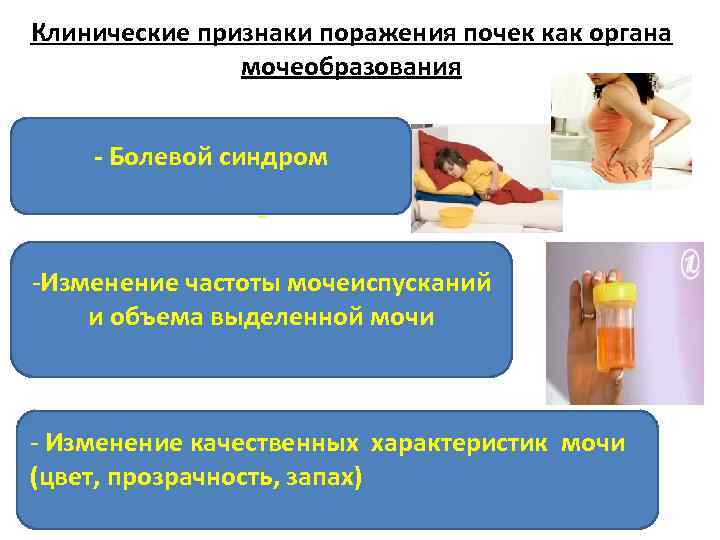 Клинические признаки поражения почек как органа мочеобразования

- Болевой синдром

-Изменение частоты мочеиспусканий и объема выделенной мочи

- Изменение качественных характеристик мочи (цвет, прозрачность, запах)